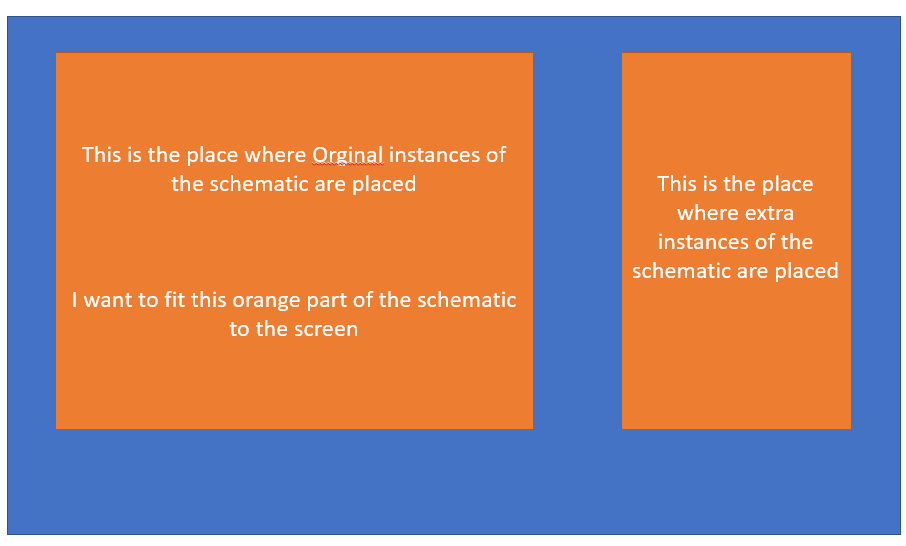 This is the place where Orginal instances of the schematic are placed

I want to fit this orange part of the schematic to the screen

This is the place where extra instances of the schematic are placed